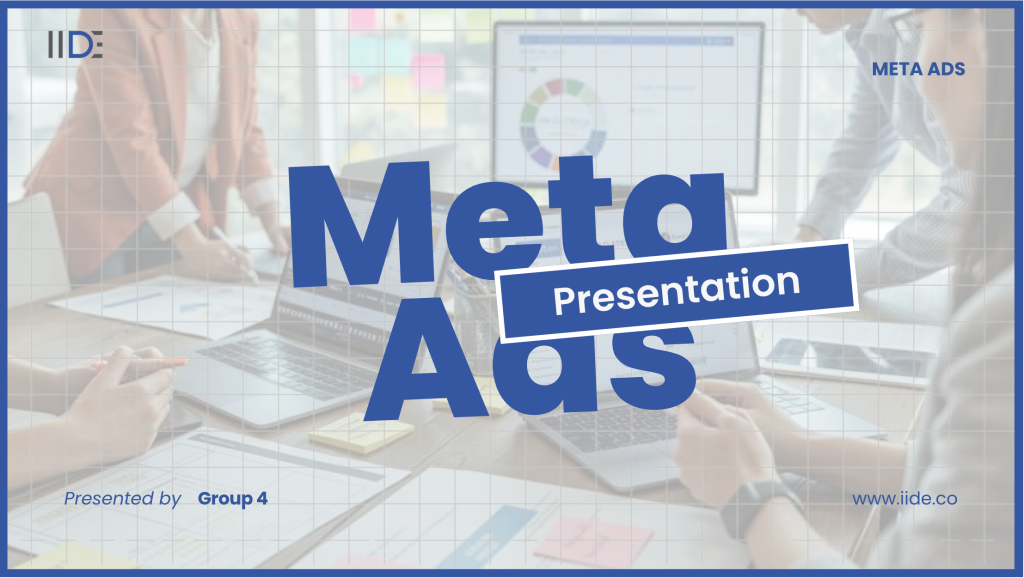 IIDE

META ADS

Meta Ads

Presentation

Presented by Group 4

www.iide.co